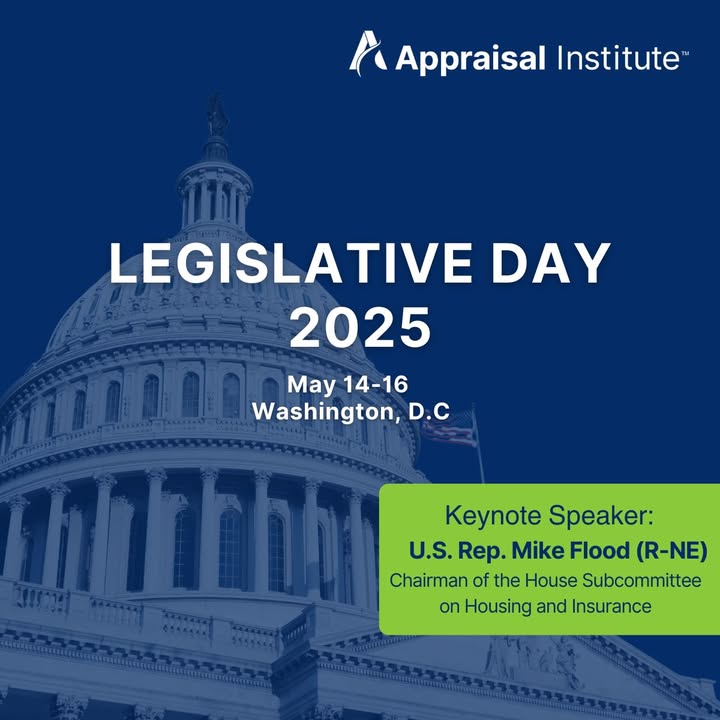 Appraisal Institute™

LEGISLATIVE DAY 2025

May 14-16
Washington, D.C

Keynote Speaker:
U.S. Rep. Mike Flood (R-NE)
Chairman of the House Subcommittee on Housing and Insurance